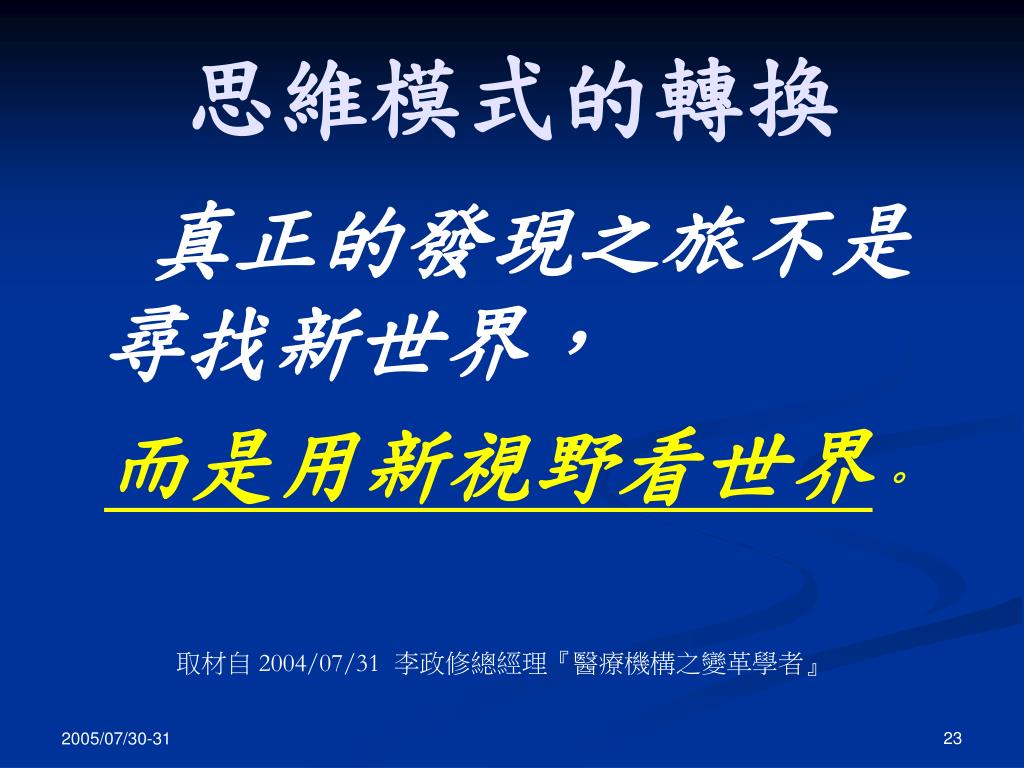 思維模式的轉換

真正的發現之旅不是尋找新世界，

而是用新視野看世界。

取材自 2004/07/31 李政修總經理『醫療機構之變革學者』

2005/07/30-31

23